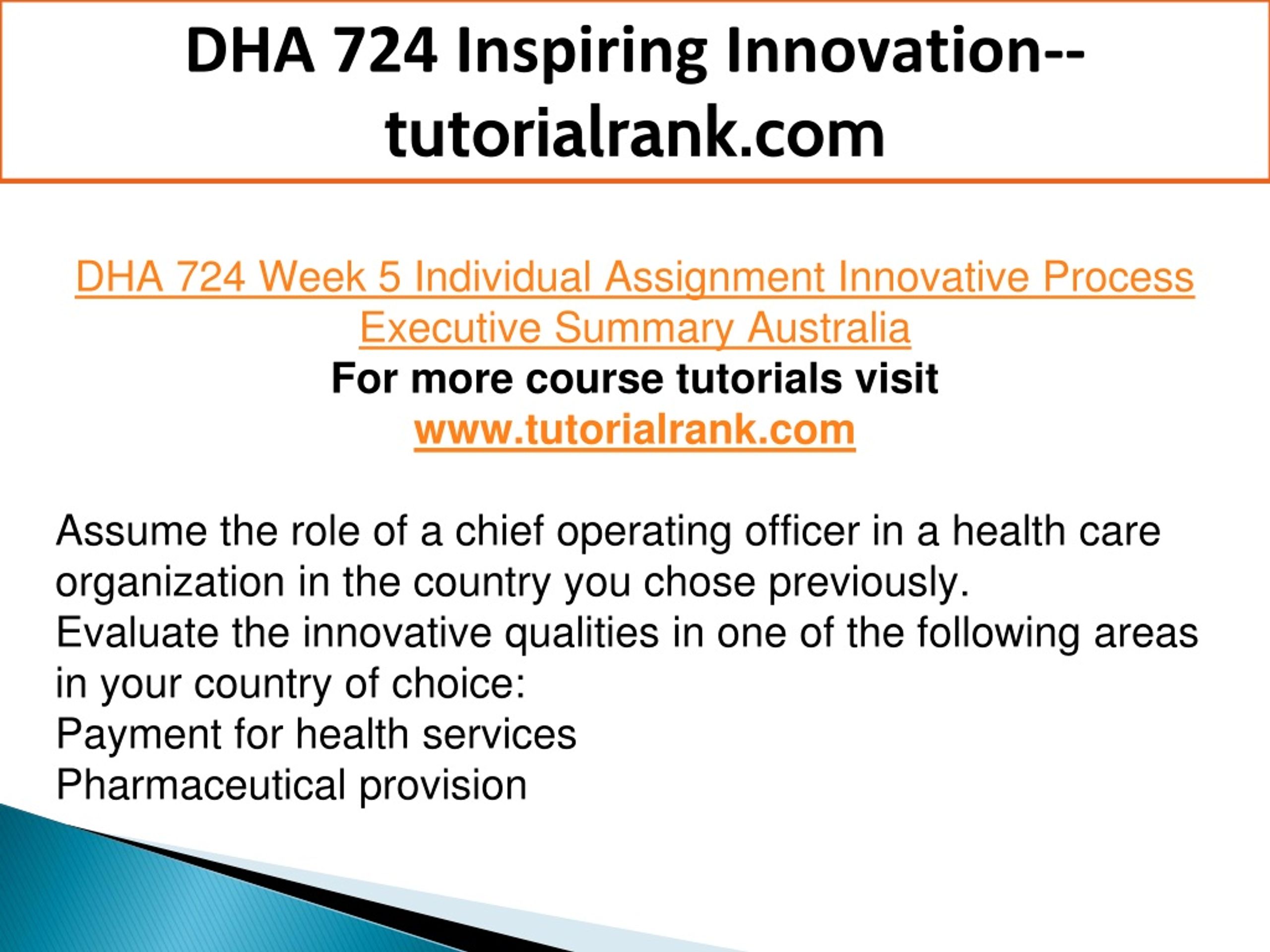 DHA 724 Inspiring Innovation--tutorialrank.com

DHA 724 Week 5 Individual Assignment Innovative Process Executive Summary Australia
For more course tutorials visit
www.tutorialrank.com

Assume the role of a chief operating officer in a health care organization in the country you chose previously.
Evaluate the innovative qualities in one of the following areas in your country of choice:
Payment for health services
Pharmaceutical provision